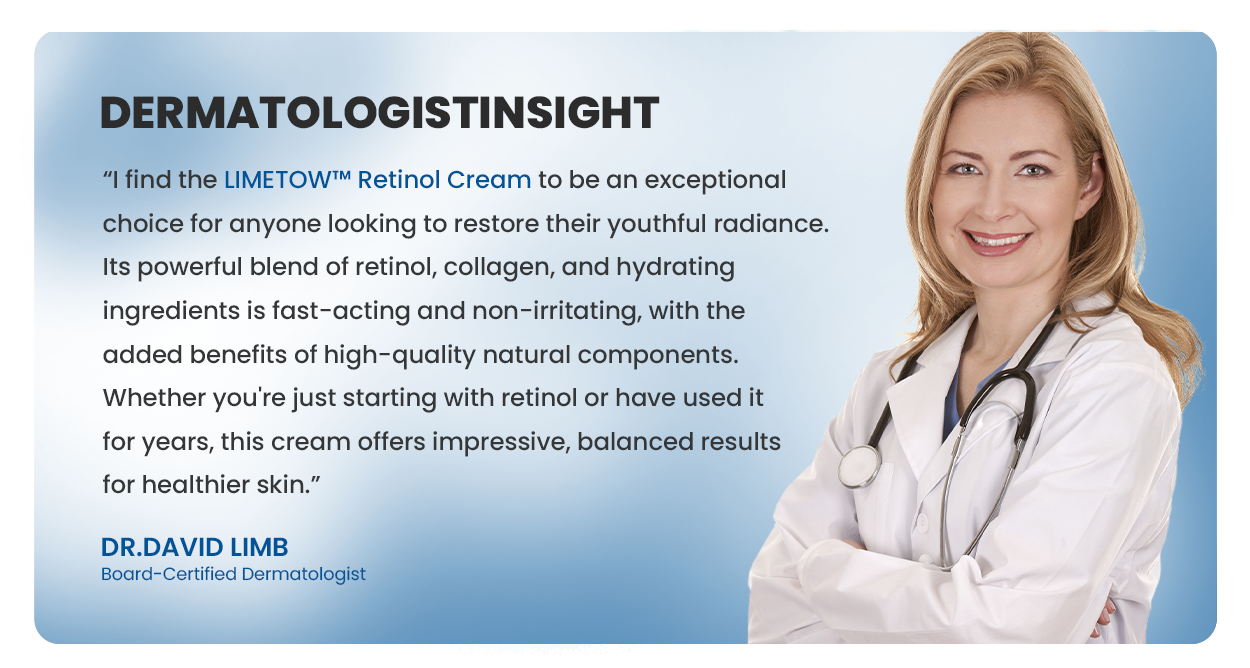 DERMATOLOGISTINSIGHT

“I find the LIMETOW™ Retinol Cream to be an exceptional choice for anyone looking to restore their youthful radiance. Its powerful blend of retinol, collagen, and hydrating ingredients is fast-acting and non-irritating, with the added benefits of high-quality natural components. Whether you're just starting with retinol or have used it for years, this cream offers impressive, balanced results for healthier skin.”

DR.DAVID LIMB
Board-Certified Dermatologist